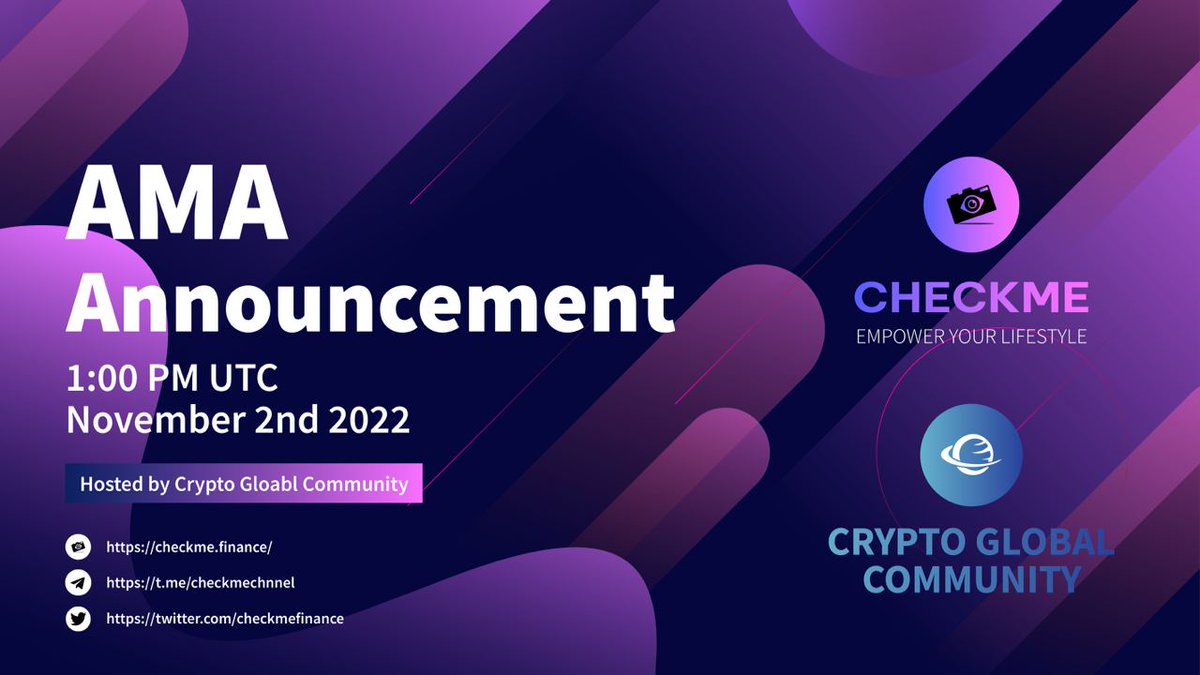 AMA Announcement

1:00 PM UTC
November 2nd 2022

Hosted by Crypto Gloabl Community

https://checkme.finance/
https://t.me/checkmechnnel
https://twitter.com/checkmefinance

CHECKME
EMPOWER YOUR LIFESTYLE

CRYPTO GLOBAL COMMUNITY